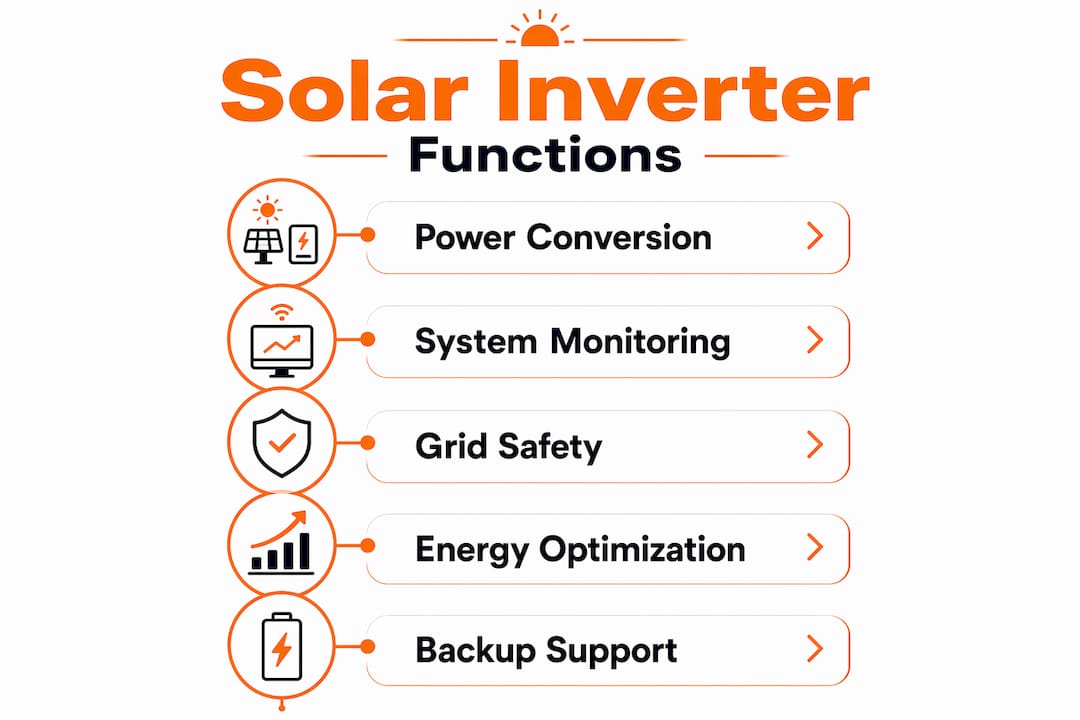 Solar Inverter

Functions

Power Conversion

System Monitoring

Grid Safety

Energy Optimization

Backup Support